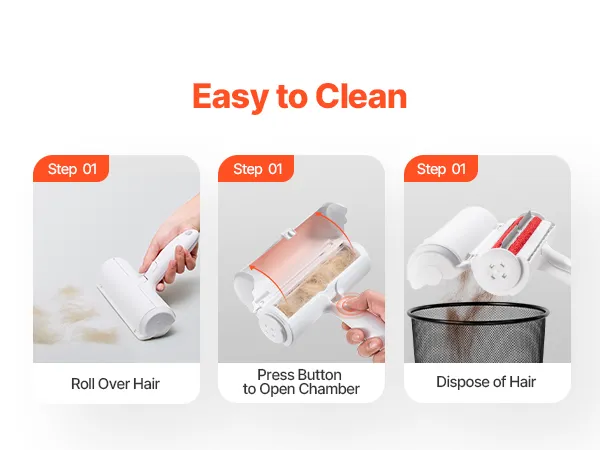 Easy to Clean

Step 01

Roll Over Hair

Step 01

Press Button to Open Chamber

Step 01

Dispose of Hair